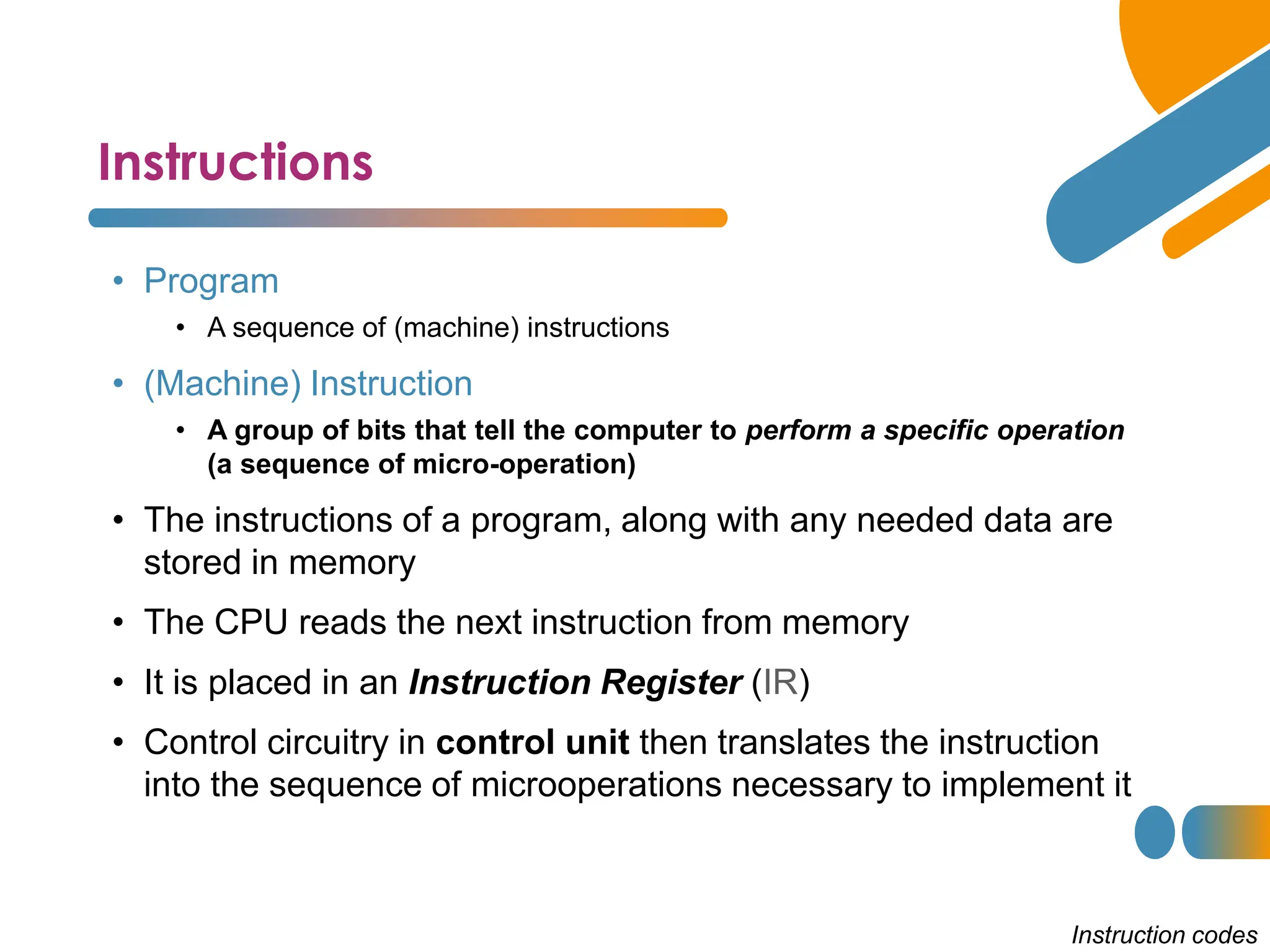 Instructions

• Program
  • A sequence of (machine) instructions

• (Machine) Instruction
  • A group of bits that tell the computer to perform a specific operation (a sequence of micro-operation)

• The instructions of a program, along with any needed data are stored in memory

• The CPU reads the next instruction from memory

• It is placed in an Instruction Register (IR)

• Control circuitry in control unit then translates the instruction into the sequence of microoperations necessary to implement it

Instruction codes